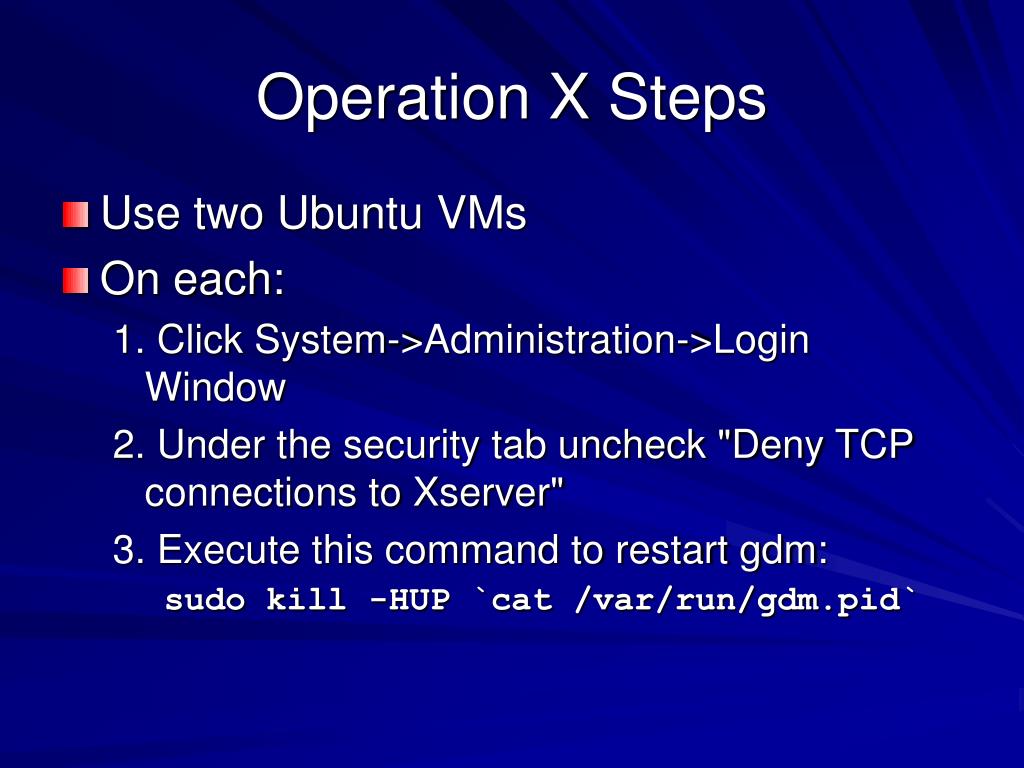 Operation X Steps

Use two Ubuntu VMs

On each:

1. Click System->Administration->Login Window

2. Under the security tab uncheck "Deny TCP connections to Xserver"

3. Execute this command to restart gdm:
sudo kill -HUP `cat /var/run/gdm.pid`